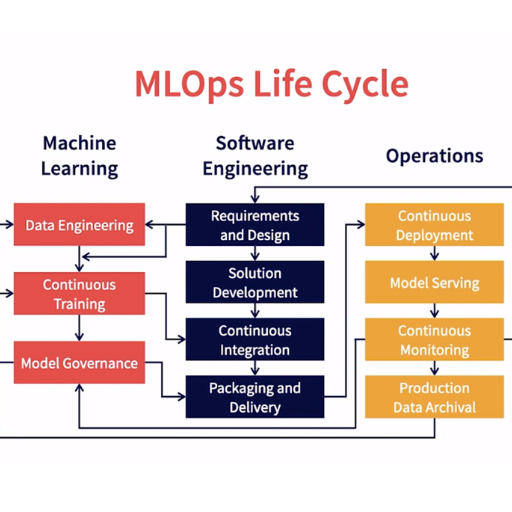 MLOps Life Cycle

Machine Learning

Data Engineering

Continuous Training

Model Governance

Software Engineering

Requirements and Design

Solution Development

Continuous Integration

Packaging and Delivery

Operations

Continuous Deployment

Model Serving

Continuous Monitoring

Production Data Archival